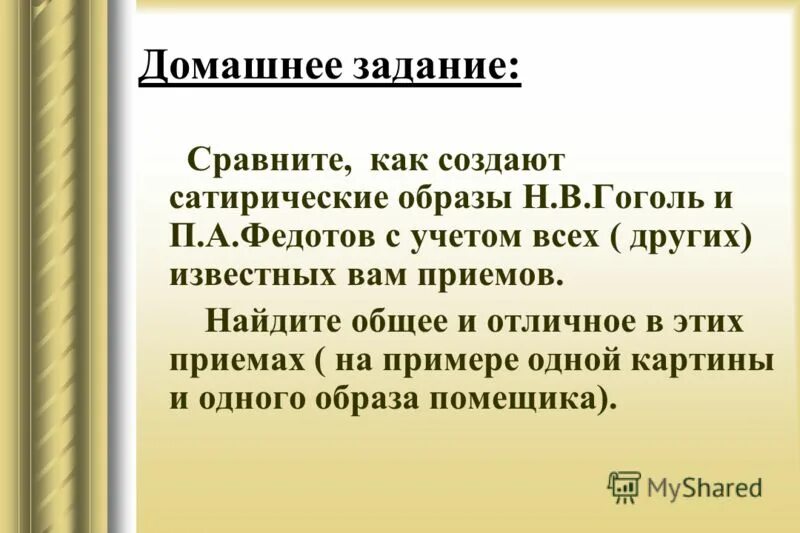 Домашнее задание:

Сравните, как создают сатирические образы Н.В.Гоголь и П.А.Федотов с учетом всех ( других) известных вам приемов.

Найдите общее и отличное в этих приемах ( на примере одной картины и одного образа помещика).

MyShared